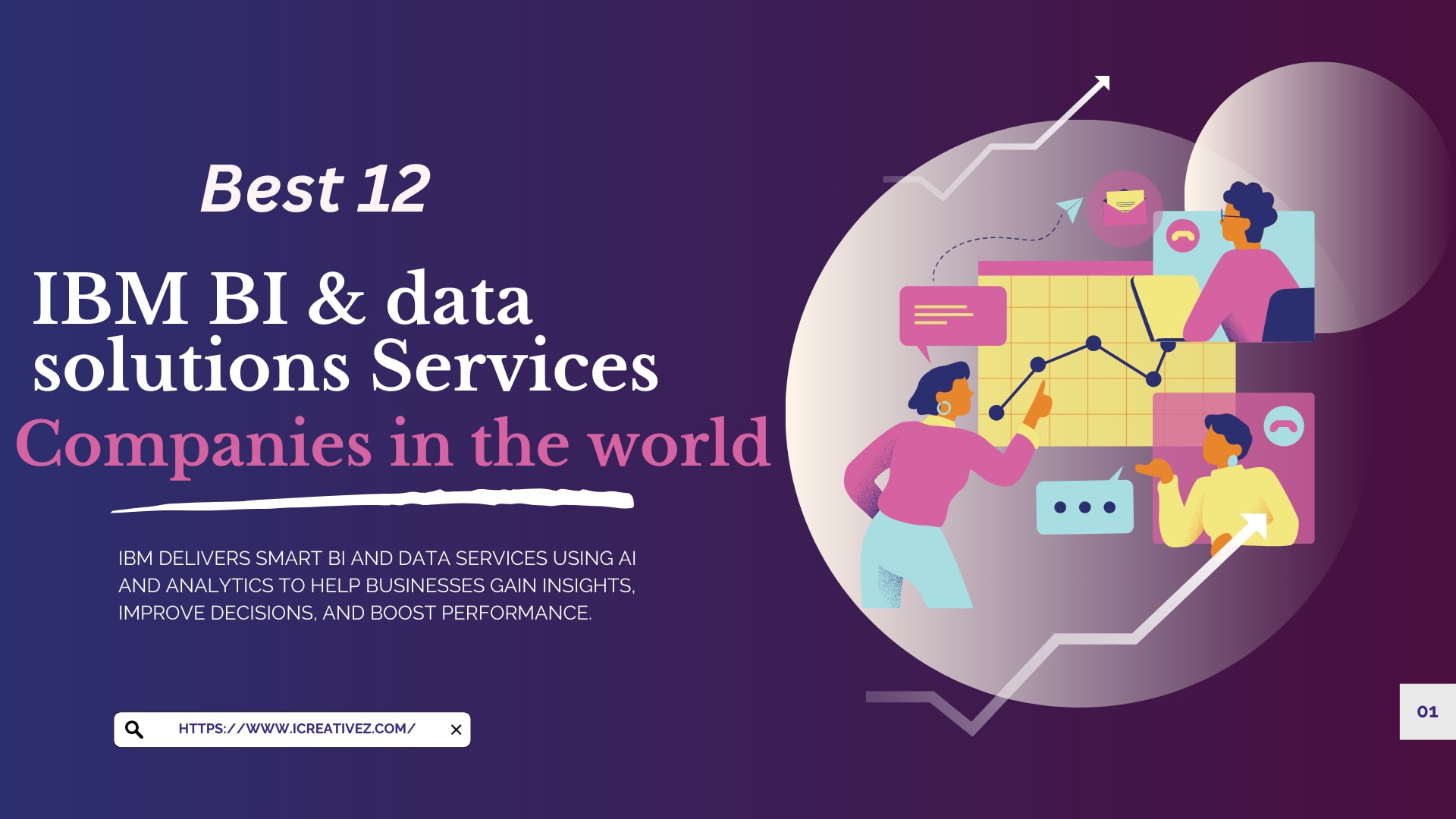 Best 12

IBM BI & data solutions Services Companies in the world

IBM DELIVERS SMART BI AND DATA SERVICES USING AI AND ANALYTICS TO HELP BUSINESSES GAIN INSIGHTS, IMPROVE DECISIONS, AND BOOST PERFORMANCE.

HTTPS://WWW.ICREATIVEZ.COM/

01